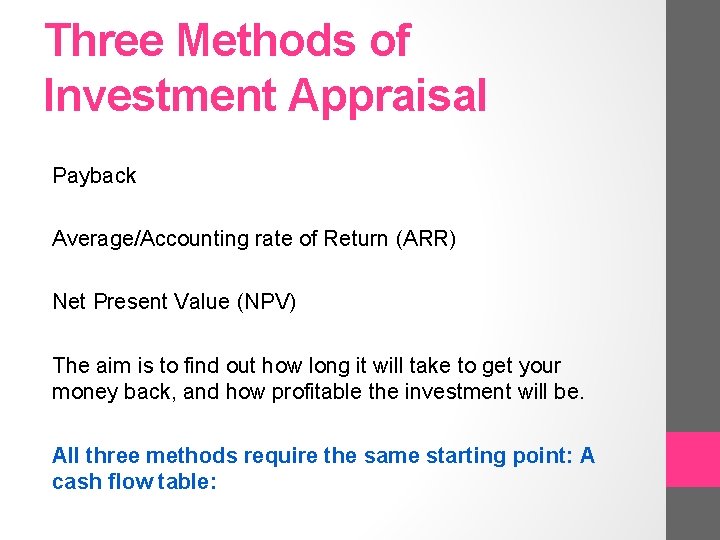 Three Methods of Investment Appraisal

Payback

Average/Accounting rate of Return (ARR)

Net Present Value (NPV)

The aim is to find out how long it will take to get your money back, and how profitable the investment will be.

All three methods require the same starting point: A cash flow table: